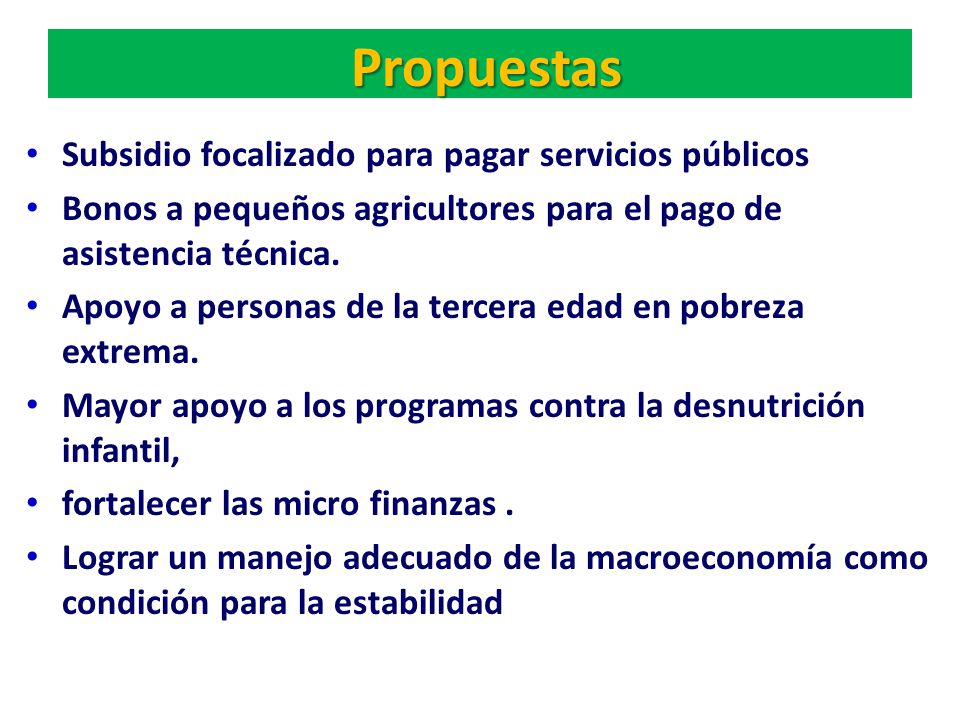 Propuestas

• Subsidio focalizado para pagar servicios públicos
• Bonos a pequeños agricultores para el pago de asistencia técnica.
• Apoyo a personas de la tercera edad en pobreza extrema.
• Mayor apoyo a los programas contra la desnutrición infantil,
• fortalecer las micro finanzas .
• Lograr un manejo adecuado de la macroeconomía como condición para la estabilidad